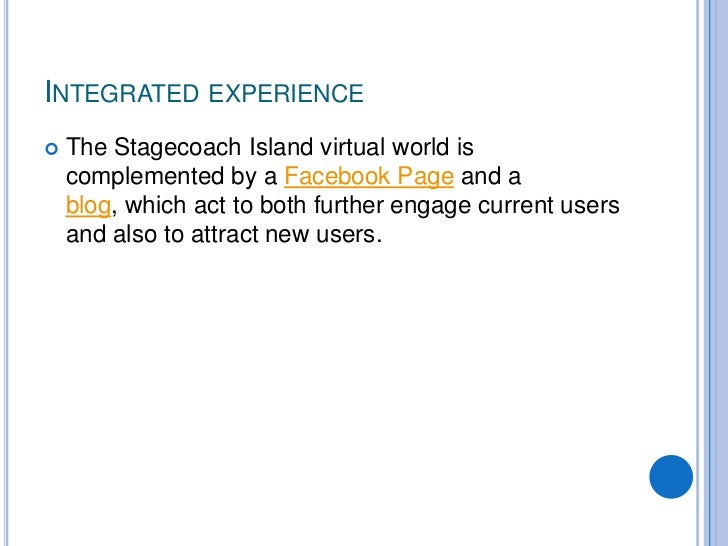 INTEGRATED EXPERIENCE

The Stagecoach Island virtual world is complemented by a Facebook Page and a blog, which act to both further engage current users and also to attract new users.